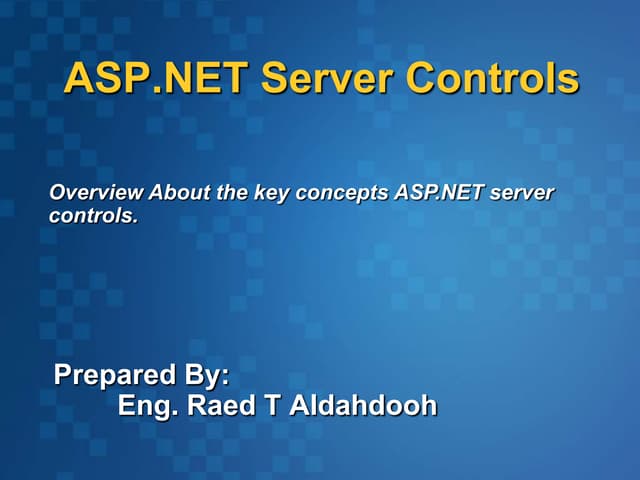 ASP.NET Server Controls

Overview About the key concepts ASP.NET server controls.

Prepared By:
Eng. Raed T Aldahdooh